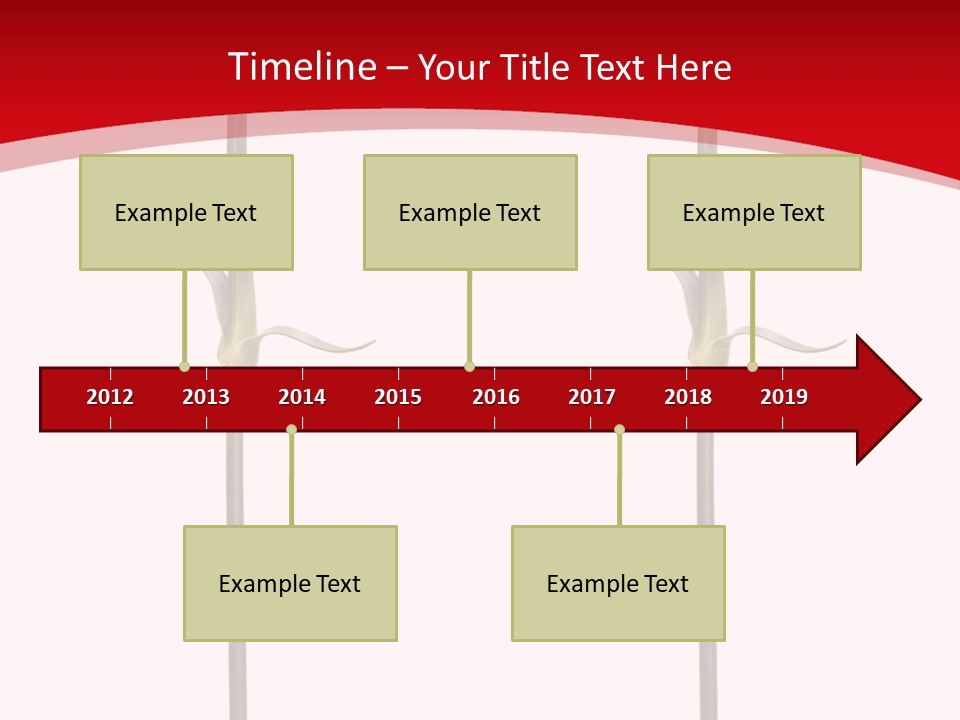 Timeline – Your Title Text Here

Example Text

Example Text

Example Text

2012 2013 2014 2015 2016 2017 2018 2019

Example Text

Example Text